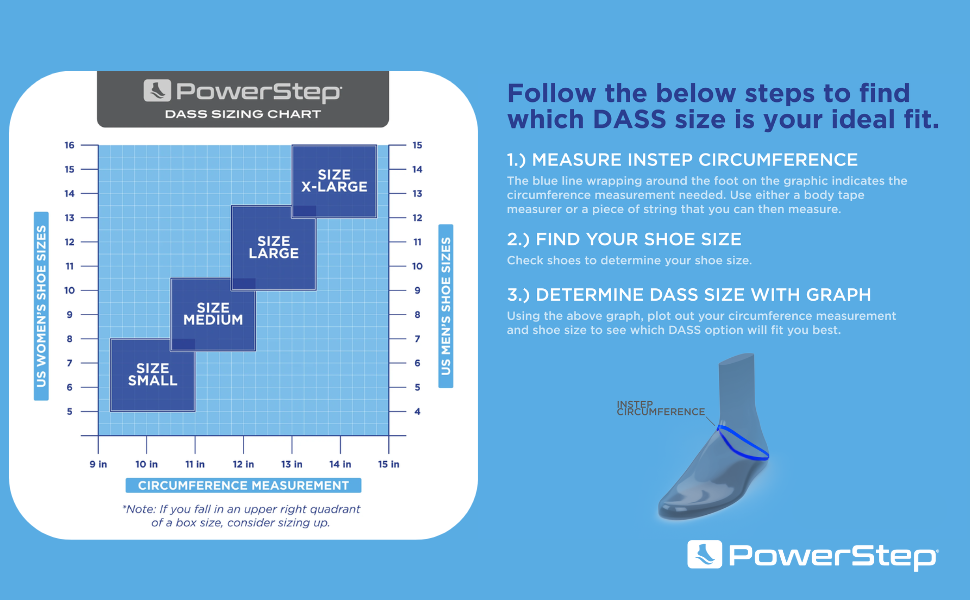 PowerStep
DASS SIZING CHART

US WOMEN'S SHOE SIZES

16
15
14
13
12
11
10
9
8
7
6
5

SIZE X-LARGE

SIZE LARGE

SIZE MEDIUM

SIZE SMALL

US MEN'S SHOE SIZES

15
14
13
12
11
10
9
8
7
6
5
4

9 in
10 in
11 in
12 in
13 in
14 in
15 in

CIRCUMFERENCE MEASUREMENT

*Note: If you fall in an upper right quadrant of a box size, consider sizing up.

Follow the below steps to find which DASS size is your ideal fit.

1.) MEASURE INSTEP CIRCUMFERENCE

The blue line wrapping around the foot on the graphic indicates the circumference measurement needed. Use either a body tape measurer or a piece of string that you can then measure.

2.) FIND YOUR SHOE SIZE

Check shoes to determine your shoe size.

3.) DETERMINE DASS SIZE WITH GRAPH

Using the above graph, plot out your circumference measurement and shoe size to see which DASS option will fit you best.

INSTEP CIRCUMFERENCE

PowerStep